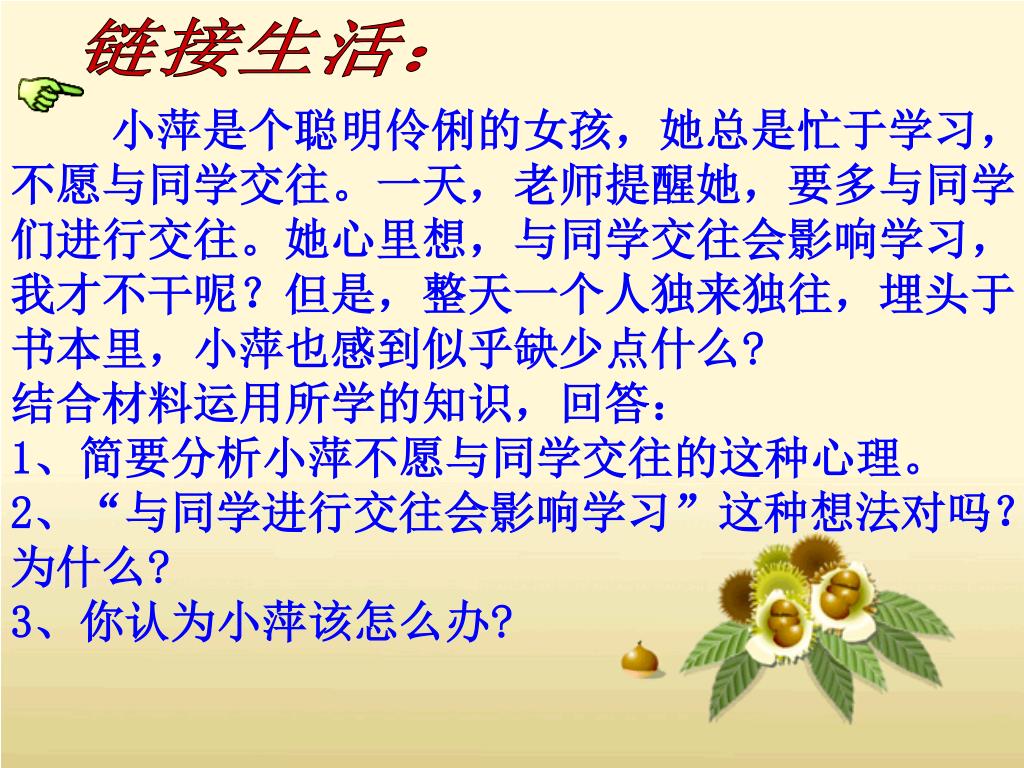 链接生活：

小萍是个聪明伶俐的女孩，她总是忙于学习，不愿与同学交往。一天，老师提醒她，要多与同学们进行交往。她心里想，与同学交往会影响学习，我才不干呢？但是，整天一个人独来独往，埋头于书本里，小萍也感到似乎缺少点什么?
结合材料运用所学的知识，回答：
1、简要分析小萍不愿与同学交往的这种心理。
2、“与同学进行交往会影响学习”这种想法对吗？为什么?
3、你认为小萍该怎么办?